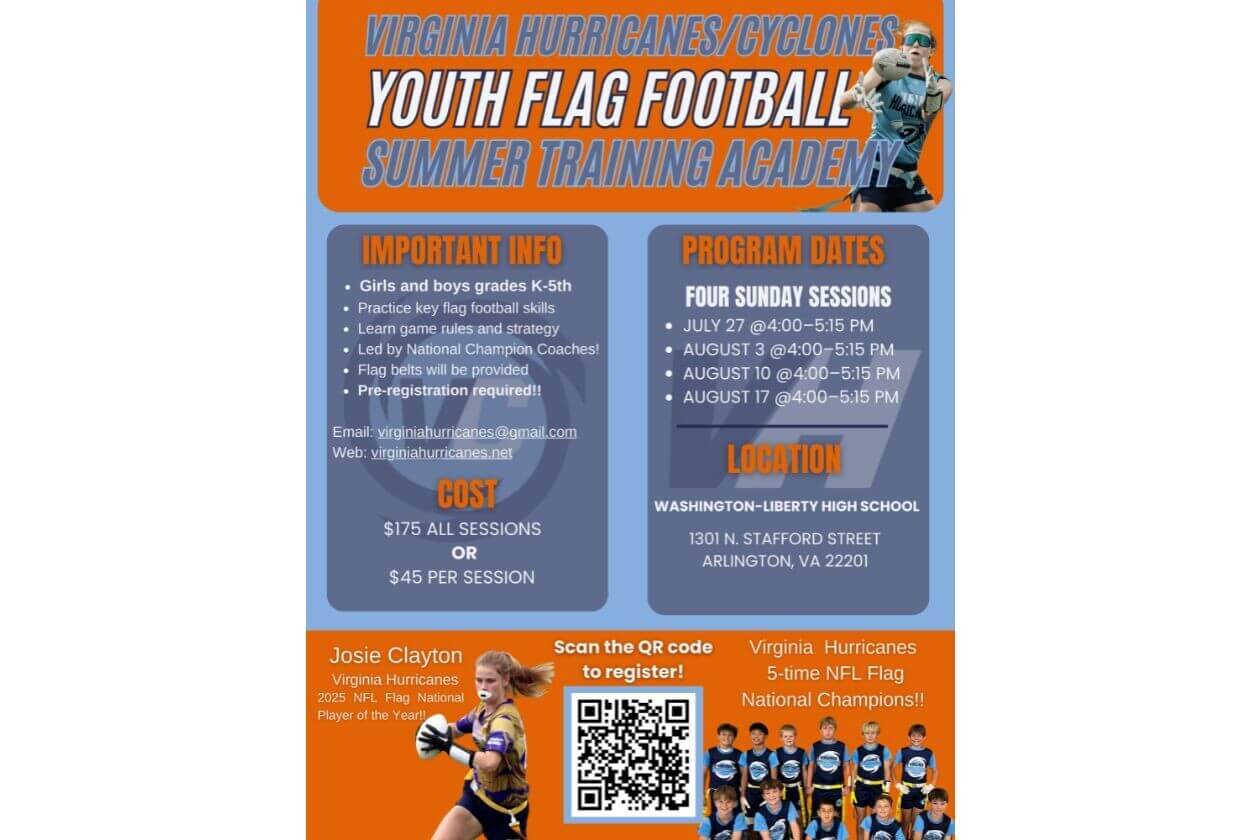 VIRGINIA HURRICANES/CYCLONES
YOUTH FLAG FOOTBALL
SUMMER TRAINING ACADEMY

IMPORTANT INFO

- Girls and boys grades K-5th
- Practice key flag football skills
- Learn game rules and strategy
- Led by National Champion Coaches!
- Flag belts will be provided
- Pre-registration required!!

Email: virginiahurricanes@gmail.com
Web: virginiahurricanes.net

COST

$175 ALL SESSIONS
OR
$45 PER SESSION

PROGRAM DATES

FOUR SUNDAY SESSIONS

- JULY 27 @4:00–5:15 PM
- AUGUST 3 @4:00–5:15 PM
- AUGUST 10 @4:00–5:15 PM
- AUGUST 17 @4:00–5:15 PM

LOCATION

WASHINGTON-LIBERTY HIGH SCHOOL

1301 N. STAFFORD STREET
ARLINGTON, VA 22201

Josie Clayton
Virginia Hurricanes
2025 NFL Flag National Player of the Year!!

Scan the QR code to register!

Virginia Hurricanes
5-time NFL Flag
National Champions!!